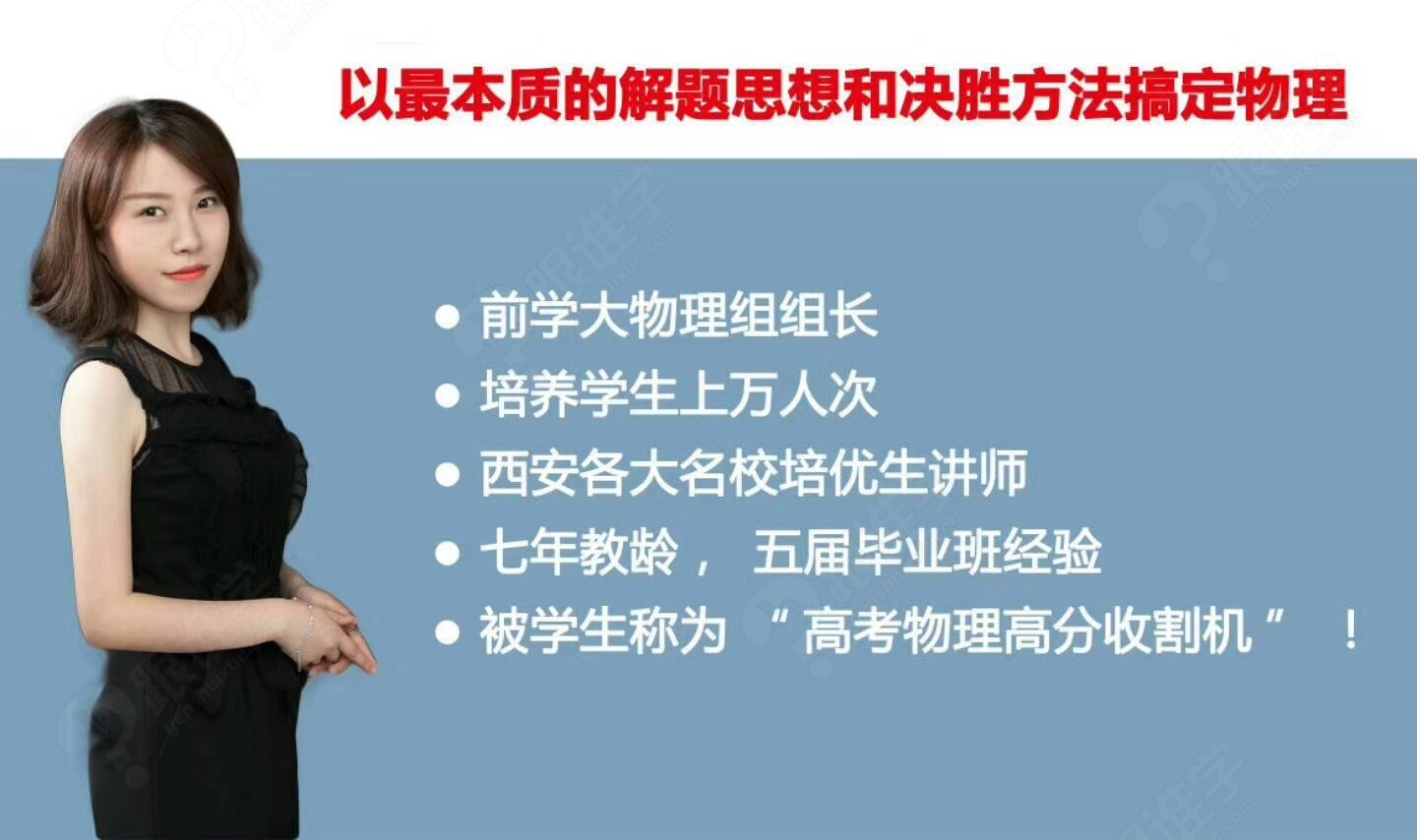 以最本质的解题思想和决胜方法搞定物理

● 前学大物理组组长
● 培养学生上万人次
● 西安各大名校培优生讲师
● 七年教龄， 五届毕业班经验
● 被学生称为 “ 高考物理高分收割机 ” ！